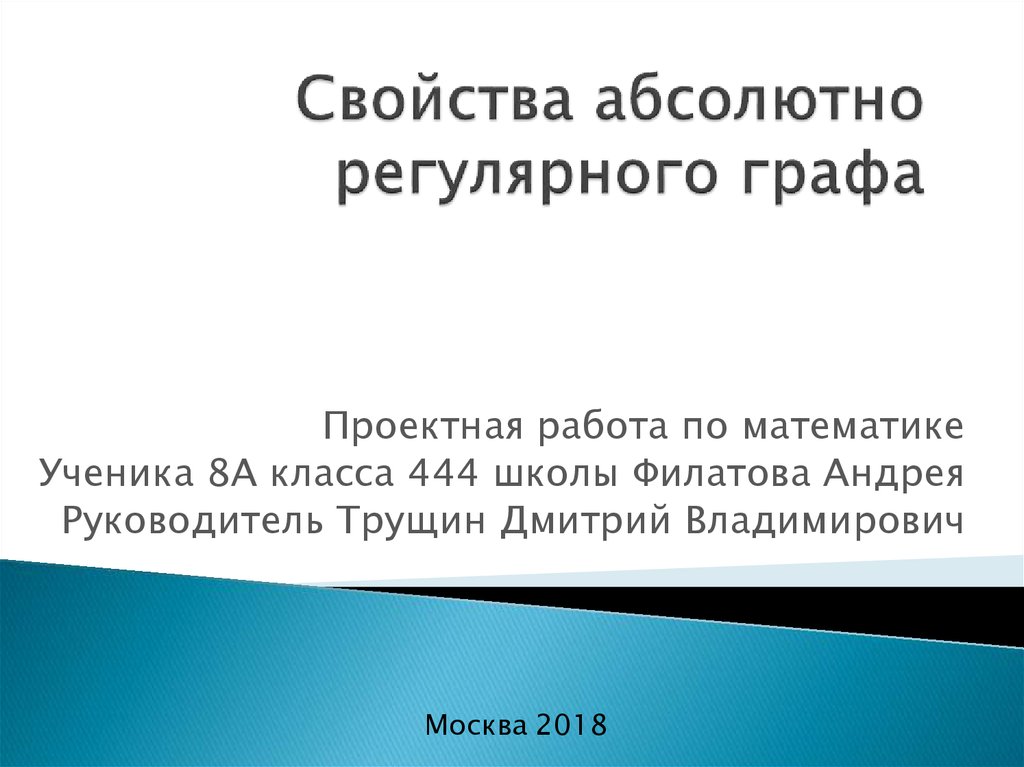 Свойства абсолютно регулярного графа

Проектная работа по математике
Ученика 8А класса 444 школы Филатова Андрея
Руководитель Трущин Дмитрий Владимирович

Москва 2018